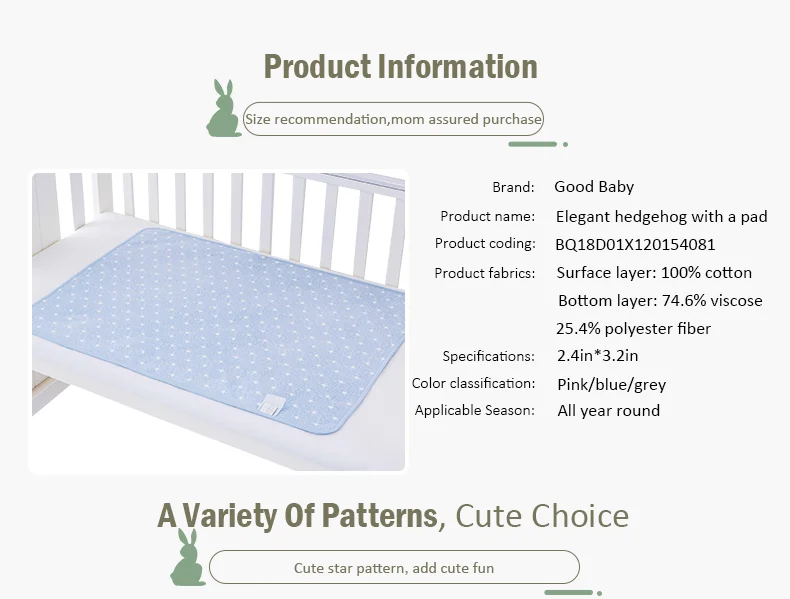 Product Information

Size recommendation,mom assured purchase

Brand: Good Baby

Product name: Elegant hedgehog with a pad

Product coding: BQ18D01X120154081

Product fabrics: Surface layer: 100% cotton
Bottom layer: 74.6% viscose
25.4% polyester fiber

Specifications: 2.4in*3.2in

Color classification: Pink/blue/grey

Applicable Season: All year round

A Variety Of Patterns, Cute Choice

Cute star pattern, add cute fun